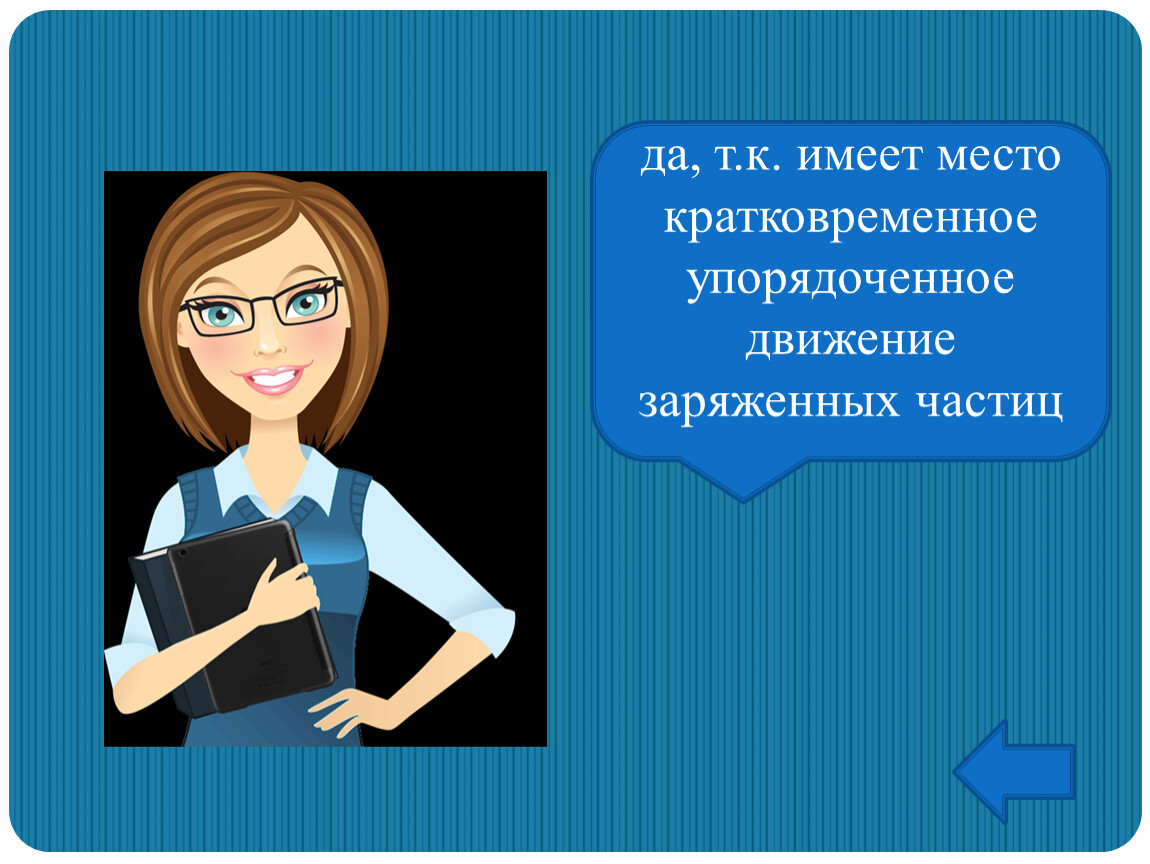 да, т.к. имеет место кратковременное упорядоченное движение заряженных частиц